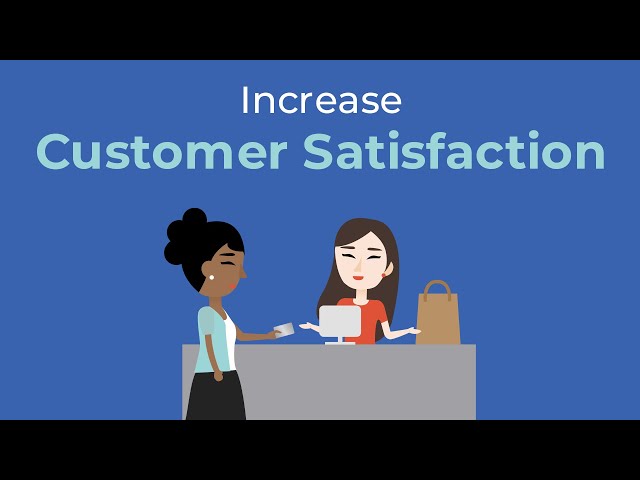 Increase
Customer Satisfaction